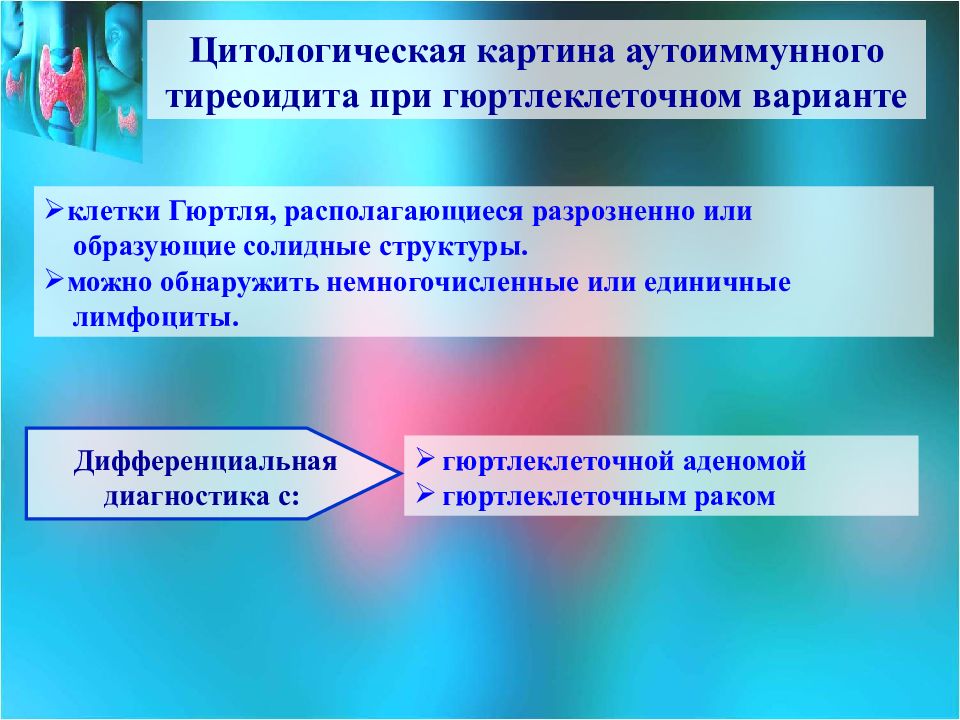 Цитологическая картина аутоиммунного тиреоидита при гюртлеклеточном варианте

➢клетки Гюртля, располагающиеся разрозненно или образующие солидные структуры.
➢можно обнаружить немногочисленные или единичные лимфоциты.

Дифференциальная диагностика с:

➢ гюртлеклеточной аденомой
➢ гюртлеклеточным раком